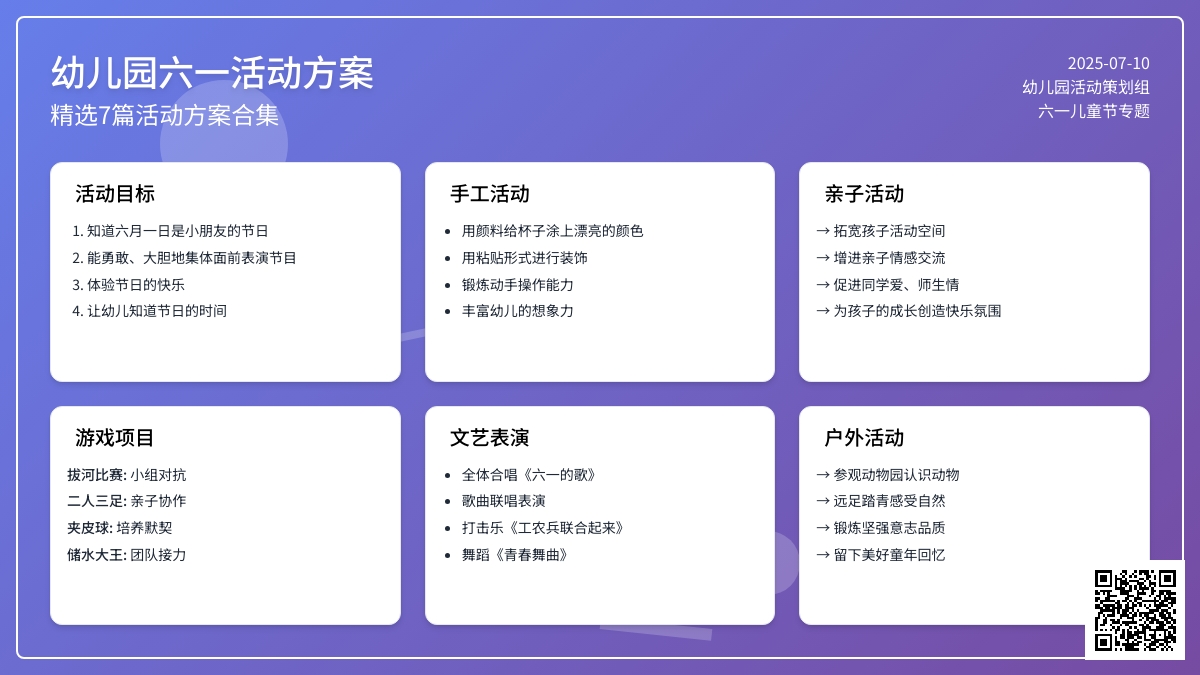 幼儿园六一活动方案
精选7篇活动方案合集

2025-07-10
幼儿园活动策划组
六一儿童节专题

活动目标

1. 知道六月一日是小朋友的节日
2. 能勇敢、大胆地集体面前表演节目
3. 体验节日的快乐
4. 让幼儿知道节日的时间

手工活动

• 用颜料给杯子涂上漂亮的颜色
• 用粘贴形式进行装饰
• 锻炼动手操作能力
• 丰富幼儿的想象力

亲子活动

→ 拓宽孩子活动空间
→ 增进亲子情感交流
→ 促进同学爱、师生情
→ 为孩子的成长创造快乐氛围

游戏项目

拔河比赛: 小组对抗
二人三足: 亲子协作
夹皮球: 培养默契
储水大王: 团队接力

文艺表演

• 全体合唱《六一的歌》
• 歌曲联唱表演
• 打击乐《工农兵联合起来》
• 舞蹈《青春舞曲》

户外活动

→ 参观动物园认识动物
→ 远足踏青感受自然
→ 锻炼坚强意志品质
→ 留下美好童年回忆